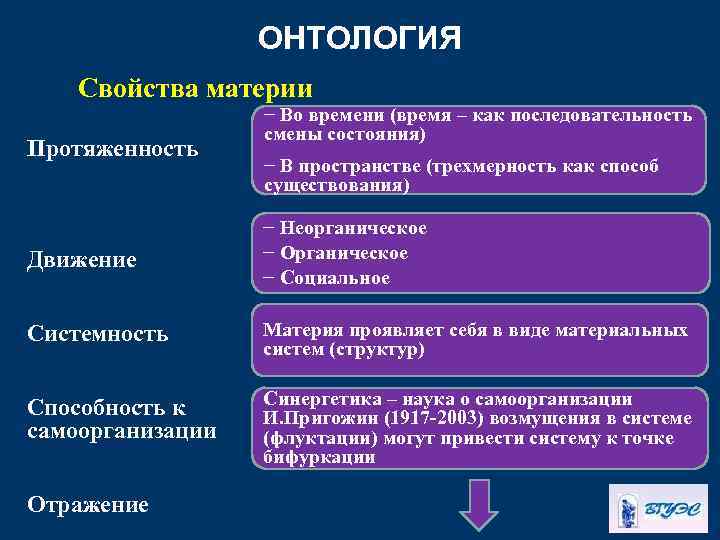 ОНТОЛОГИЯ

Свойства материи

Протяженность

− Во времени (время – как последовательность смены состояния)

− В пространстве (трехмерность как способ существования)

Движение

− Неорганическое
− Органическое
− Социальное

Системность

Материя проявляет себя в виде материальных систем (структур)

Способность к самоорганизации

Синергетика – наука о самоорганизации И.Пригожин (1917-2003) возмущения в системе (флуктации) могут привести систему к точке бифуркации

Отражение

ВГУЭС